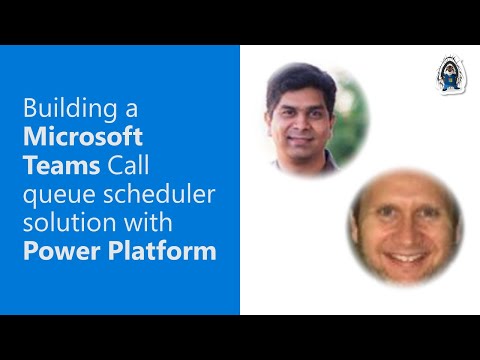 Building a Microsoft Teams Call queue scheduler solution with Power Platform